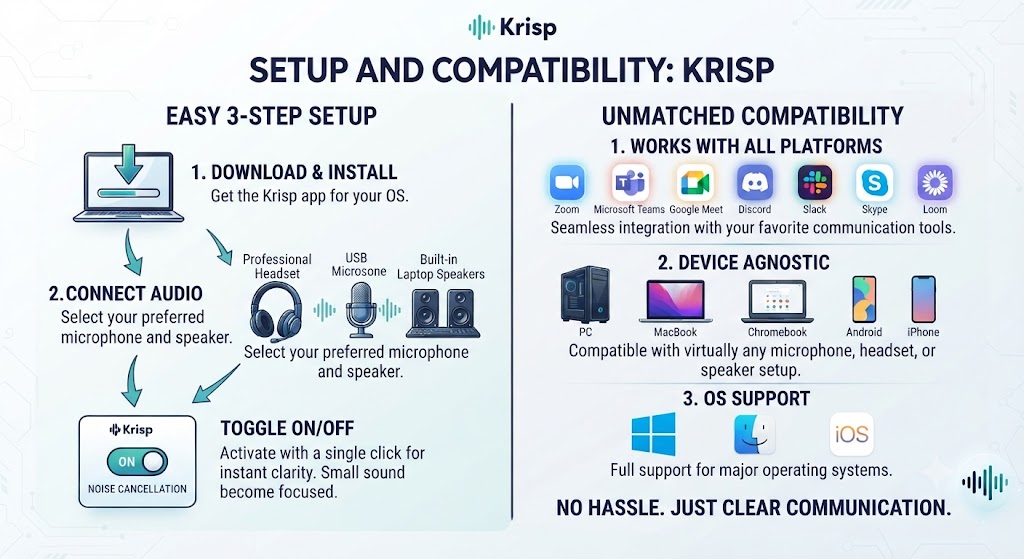 Krisp

SETUP AND COMPATIBILITY: KRISP

EASY 3-STEP SETUP

1. DOWNLOAD & INSTALL
Get the Krisp app for your OS.

2. CONNECT AUDIO
Select your preferred microphone and speaker.

Professional Headset
USB Microsone
Built-in Laptop Speakers

Select your preferred microphone and speaker.

Krisp
ON
NOISE CANCELLATION

TOGGLE ON/OFF
Activate with a single click for instant clarity. Small sound become focused.

UNMATCHED COMPATIBILITY

1. WORKS WITH ALL PLATFORMS
Zoom Microsoft Teams Google Meet Discord Slack Skype Loom
Seamless integration with your favorite communication tools.

2. DEVICE AGNOSTIC
PC MacBook Chromebook Android iPhone
Compatible with virtually any microphone, headset, or speaker setup.

3. OS SUPPORT
iOS
Full support for major operating systems.

NO HASSLE. JUST CLEAR COMMUNICATION.